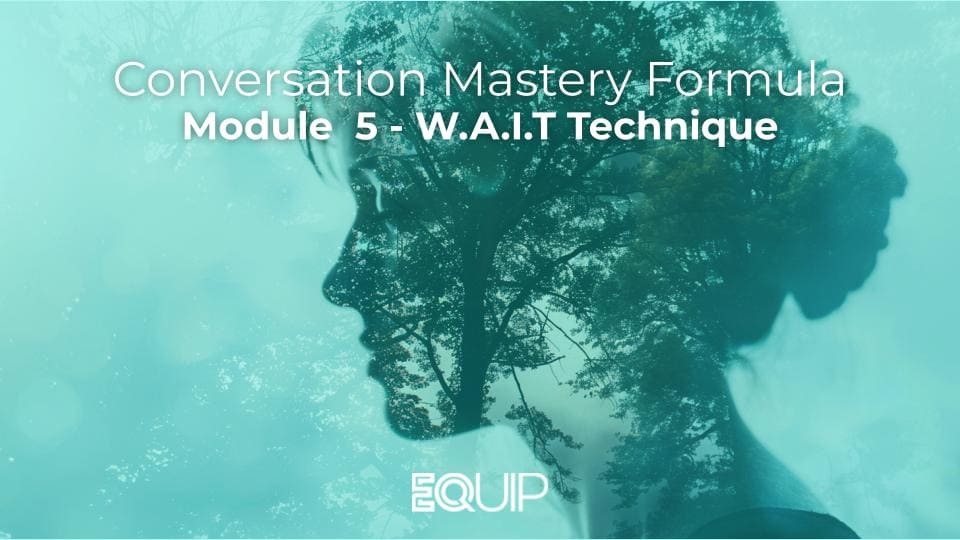 Conversation Mastery Formula
Module 5 - W.A.I.T Technique

EQUIP